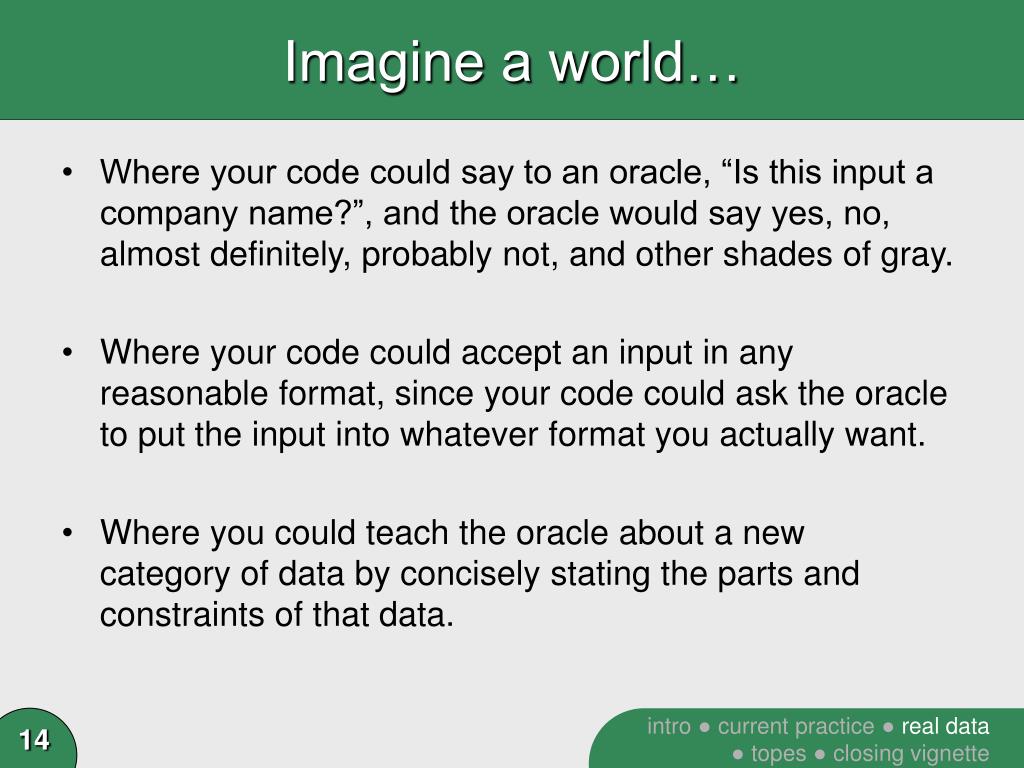 Imagine a world…

• Where your code could say to an oracle, “Is this input a company name?”, and the oracle would say yes, no, almost definitely, probably not, and other shades of gray.

• Where your code could accept an input in any reasonable format, since your code could ask the oracle to put the input into whatever format you actually want.

• Where you could teach the oracle about a new category of data by concisely stating the parts and constraints of that data.

14

intro ● current practice ● real data ● topes ● closing vignette